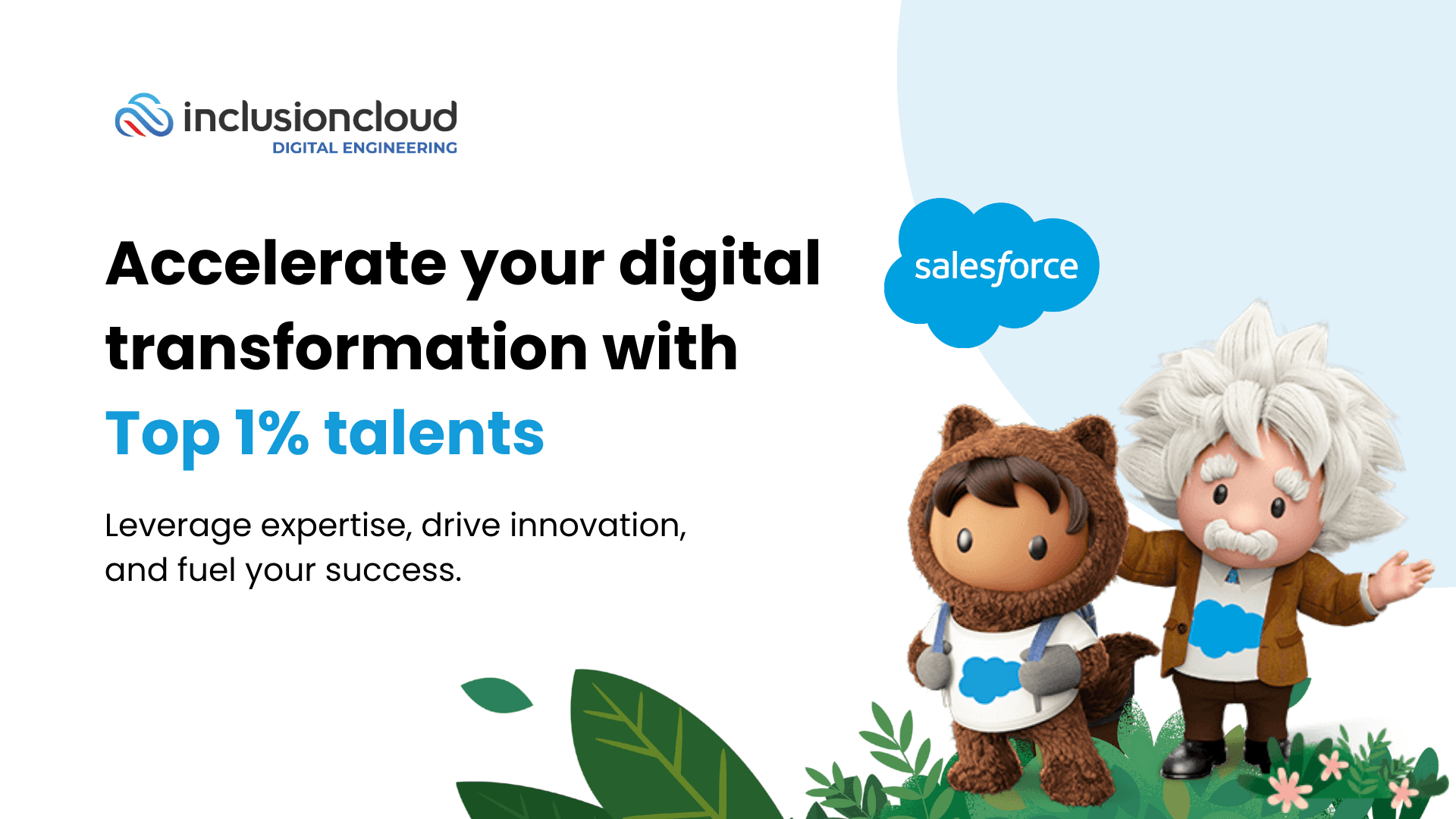 inclusioncloud
DIGITAL ENGINEERING

Accelerate your digital transformation with Top 1% talents

Leverage expertise, drive innovation, and fuel your success.

salesforce